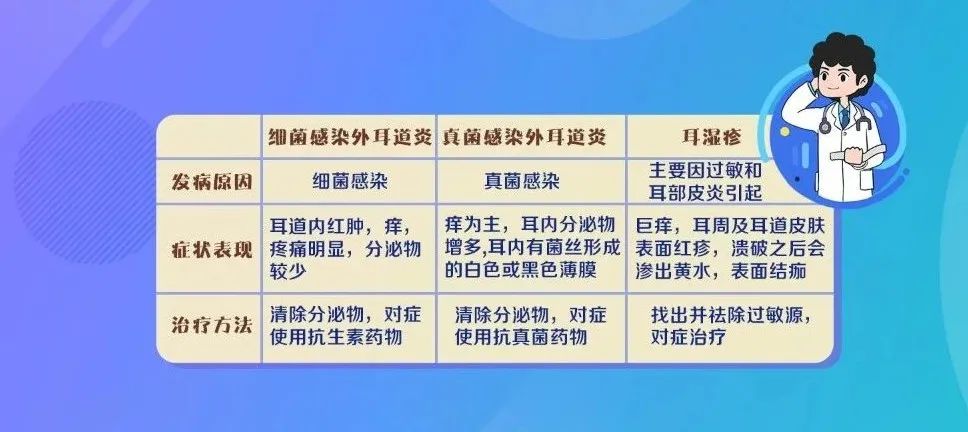 |  | 细菌感染外耳道炎 | 真菌感染外耳道炎 | 耳湿疹 |
|---|---|---|---|
| 发病原因 | 细菌感染 | 真菌感染 | 主要因过敏和耳部皮炎引起 |
| 症状表现 | 耳道内红肿，痒，疼痛明显，分泌物较少 | 痒为主，耳内分泌物增多,耳内有菌丝形成的白色或黑色薄膜 | 巨痒，耳周及耳道皮肤表面红疹，溃破之后会渗出黄水，表面结痂 |
| 治疗方法 | 清除分泌物，对症使用抗生素药物 | 清除分泌物，对症使用抗真菌药物 | 找出并祛除过敏源，对症治疗 |